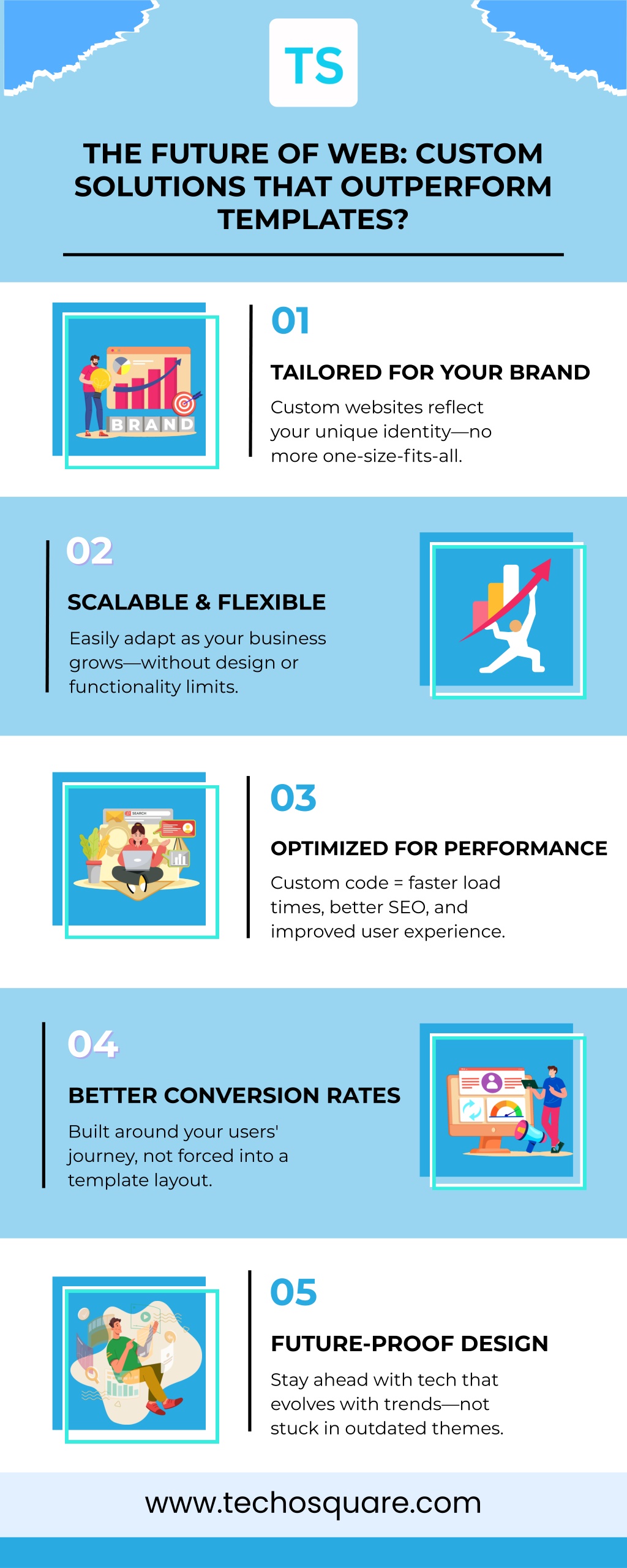 TS

THE FUTURE OF WEB: CUSTOM SOLUTIONS THAT OUTPERFORM TEMPLATES?

BRAND

01

TAILORED FOR YOUR BRAND

Custom websites reflect your unique identity—no more one-size-fits-all.

02

SCALABLE & FLEXIBLE

Easily adapt as your business grows—without design or functionality limits.

SEARCH

03

OPTIMIZED FOR PERFORMANCE

Custom code = faster load times, better SEO, and improved user experience.

04

BETTER CONVERSION RATES

Built around your users' journey, not forced into a template layout.

05

FUTURE-PROOF DESIGN

Stay ahead with tech that evolves with trends—not stuck in outdated themes.

www.techosquare.com